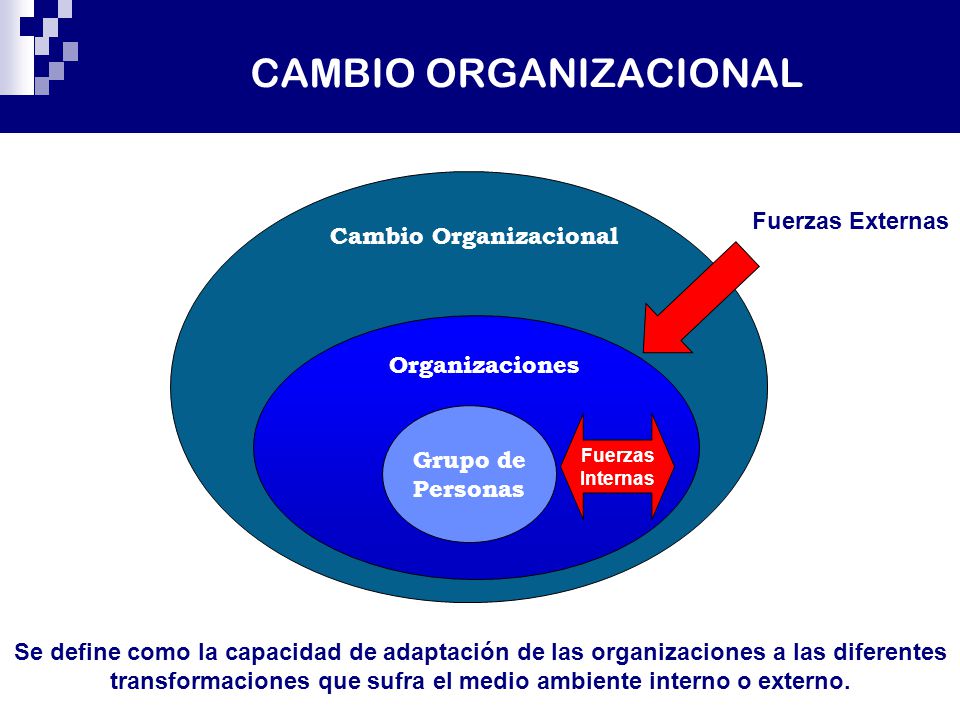 CAMBIO ORGANIZACIONAL

Cambio Organizacional

Fuerzas Externas

Organizaciones

Grupo de Personas

Fuerzas Internas

Se define como la capacidad de adaptación de las organizaciones a las diferentes transformaciones que sufra el medio ambiente interno o externo.